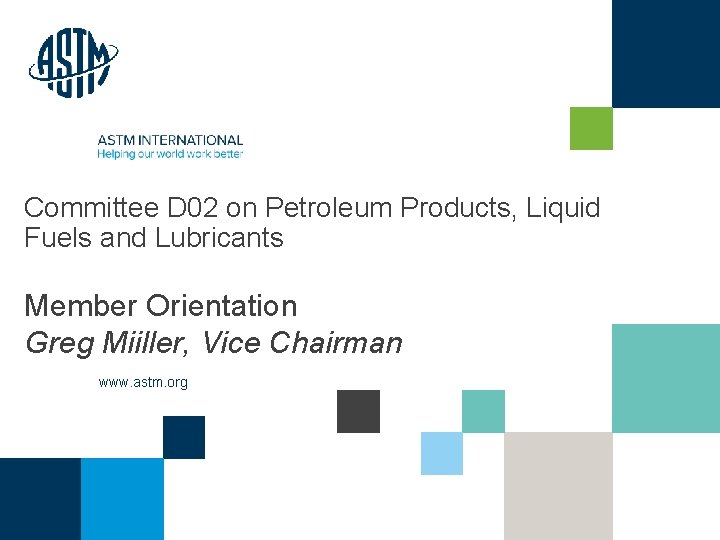 ASTM

ASTM INTERNATIONAL
Helping our world work better

Committee D02 on Petroleum Products, Liquid Fuels and Lubricants

Member Orientation
Greg Miiller, Vice Chairman

www.astm.org